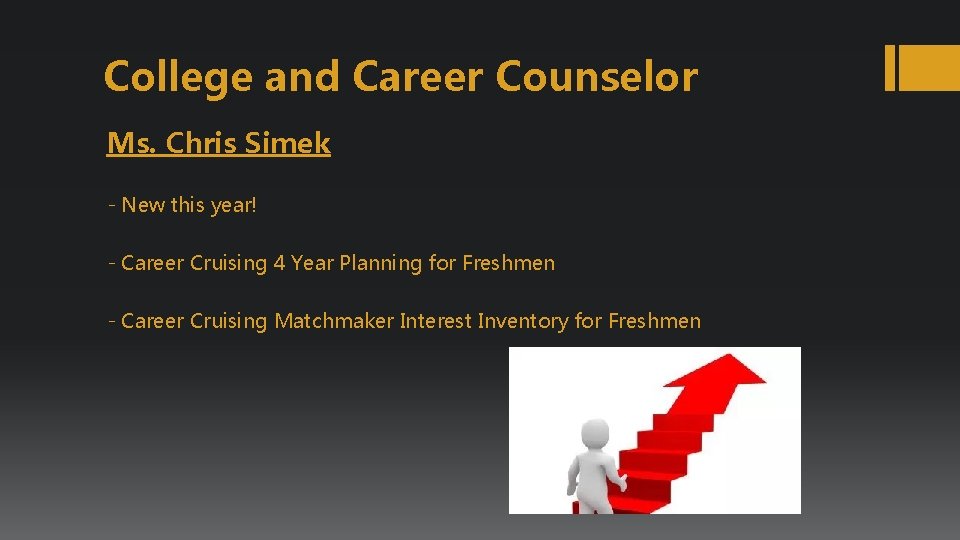 College and Career Counselor

Ms. Chris Simek

- New this year!

- Career Cruising 4 Year Planning for Freshmen

- Career Cruising Matchmaker Interest Inventory for Freshmen